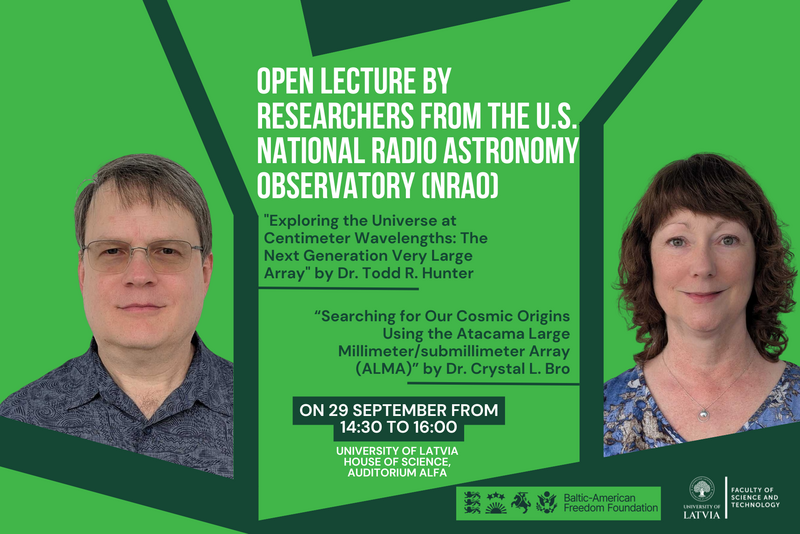 OPEN LECTURE BY RESEARCHERS FROM THE U.S. NATIONAL RADIO ASTRONOMY OBSERVATORY (NRAO)

"Exploring the Universe at Centimeter Wavelengths: The Next Generation Very Large Array" by Dr. Todd R. Hunter

“Searching for Our Cosmic Origins Using the Atacama Large Millimeter/submillimeter Array (ALMA)” by Dr. Crystal L. Bro

ON 29 SEPTEMBER FROM 14:30 TO 16:00

UNIVERSITY OF LATVIA HOUSE OF SCIENCE, AUDITORIUM ALFA

Baltic-American Freedom Foundation

UNIVERSITY OF LATVIA

FACULTY OF SCIENCE AND TECHNOLOGY